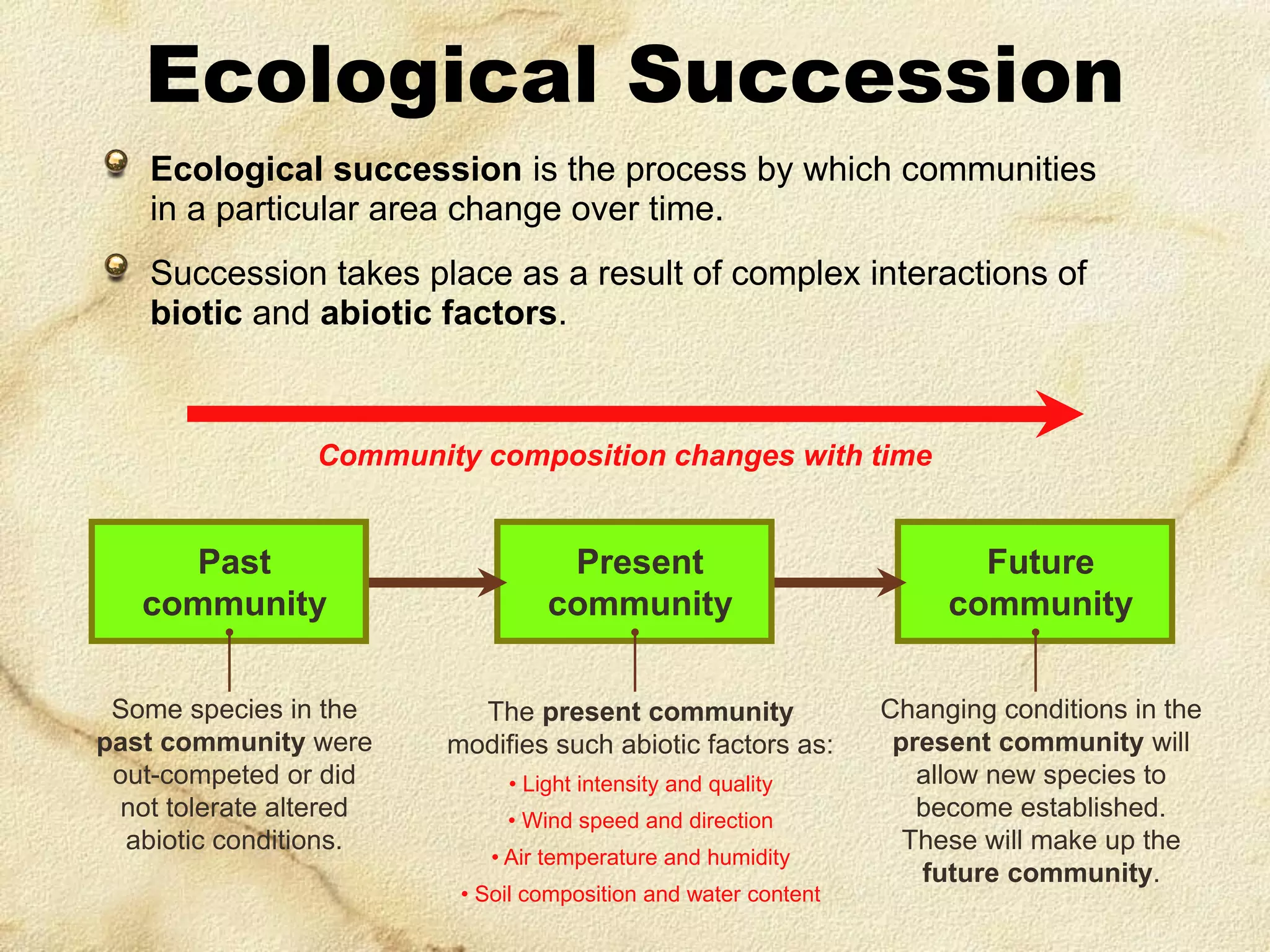 Ecological Succession

Ecological succession is the process by which communities in a particular area change over time.

Succession takes place as a result of complex interactions of biotic and abiotic factors.

Community composition changes with time

Past community

Present community

Future community

Some species in the past community were out-competed or did not tolerate altered abiotic conditions.

The present community modifies such abiotic factors as:
• Light intensity and quality
• Wind speed and direction
• Air temperature and humidity
• Soil composition and water content

Changing conditions in the present community will allow new species to become established. These will make up the future community.